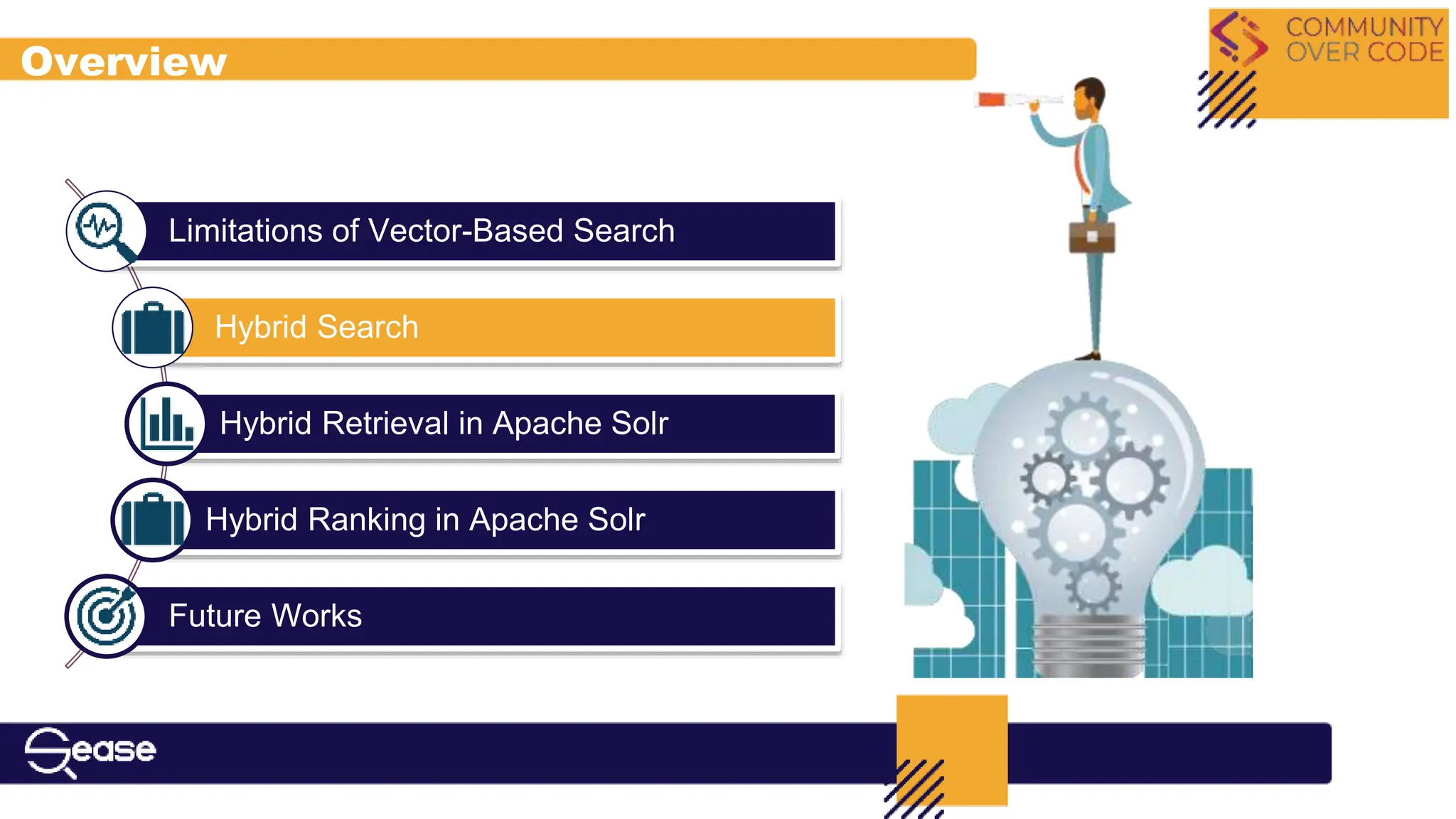 Overview

COMMUNITY OVER CODE

Limitations of Vector-Based Search

Hybrid Search

Hybrid Retrieval in Apache Solr

Hybrid Ranking in Apache Solr

Future Works

Sease